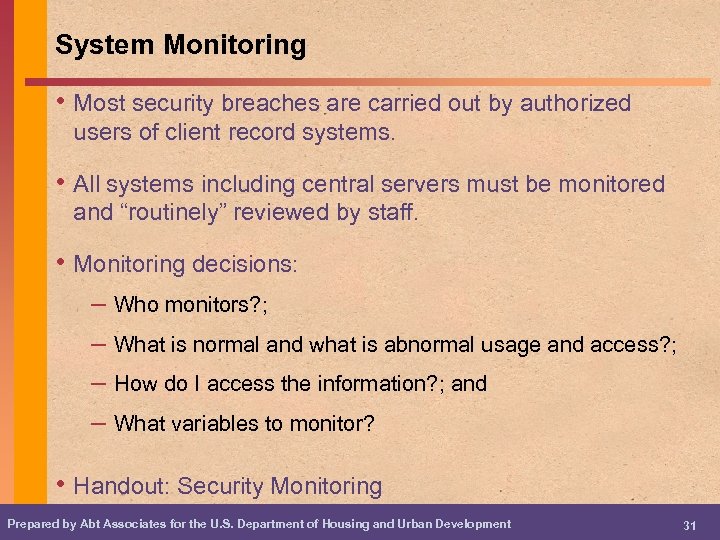 System Monitoring

• Most security breaches are carried out by authorized users of client record systems.

• All systems including central servers must be monitored and “routinely” reviewed by staff.

• Monitoring decisions:

– Who monitors?;

– What is normal and what is abnormal usage and access?;

– How do I access the information?; and

– What variables to monitor?

• Handout: Security Monitoring

Prepared by Abt Associates for the U.S. Department of Housing and Urban Development

31